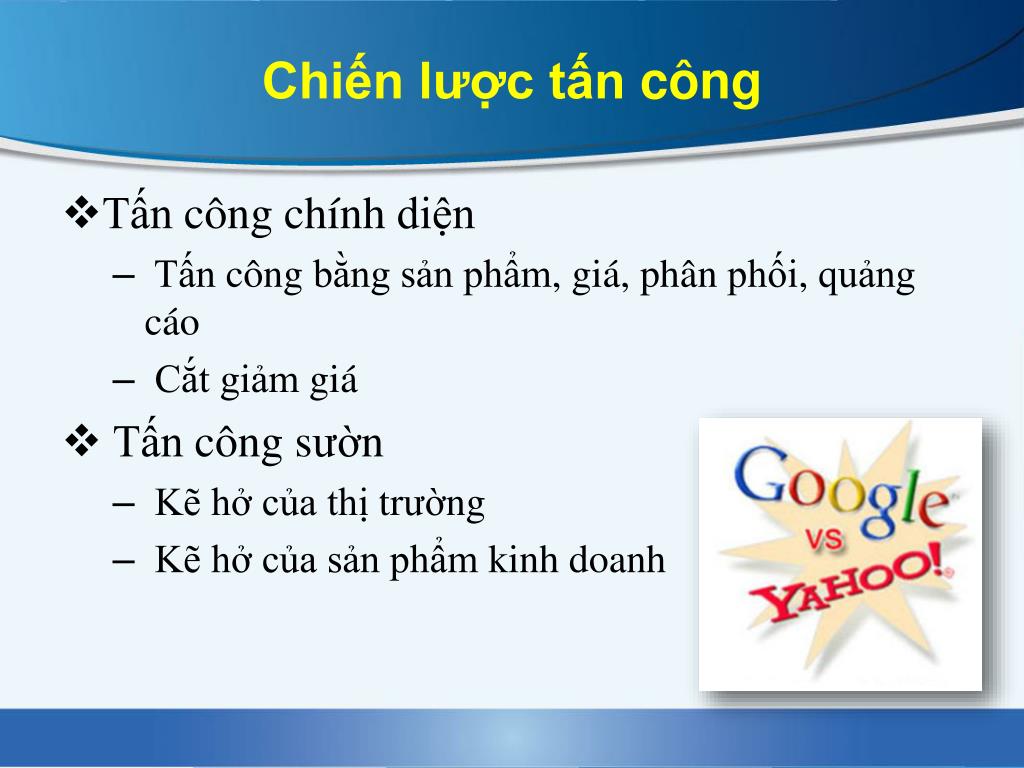 Chiến lược tấn công

❖Tấn công chính diện

– Tấn công bằng sản phẩm, giá, phân phối, quảng cáo

– Cắt giảm giá

❖ Tấn công sườn

– Kẽ hở của thị trường

– Kẽ hở của sản phẩm kinh doanh

Google

VS

YAHOO!